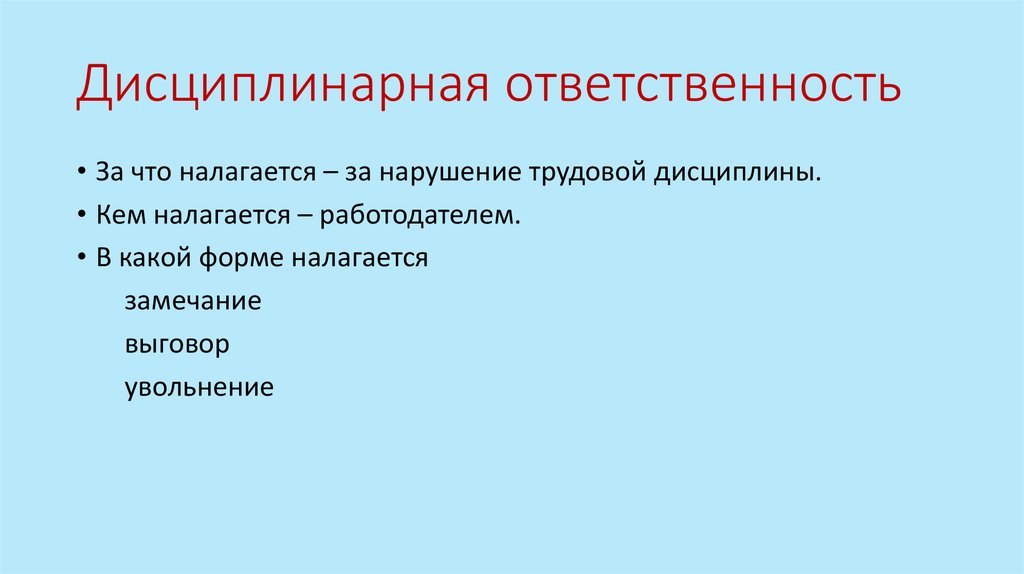 Дисциплинарная ответственность

• За что налагается – за нарушение трудовой дисциплины.
• Кем налагается – работодателем.
• В какой форме налагается
замечание
выговор
увольнение